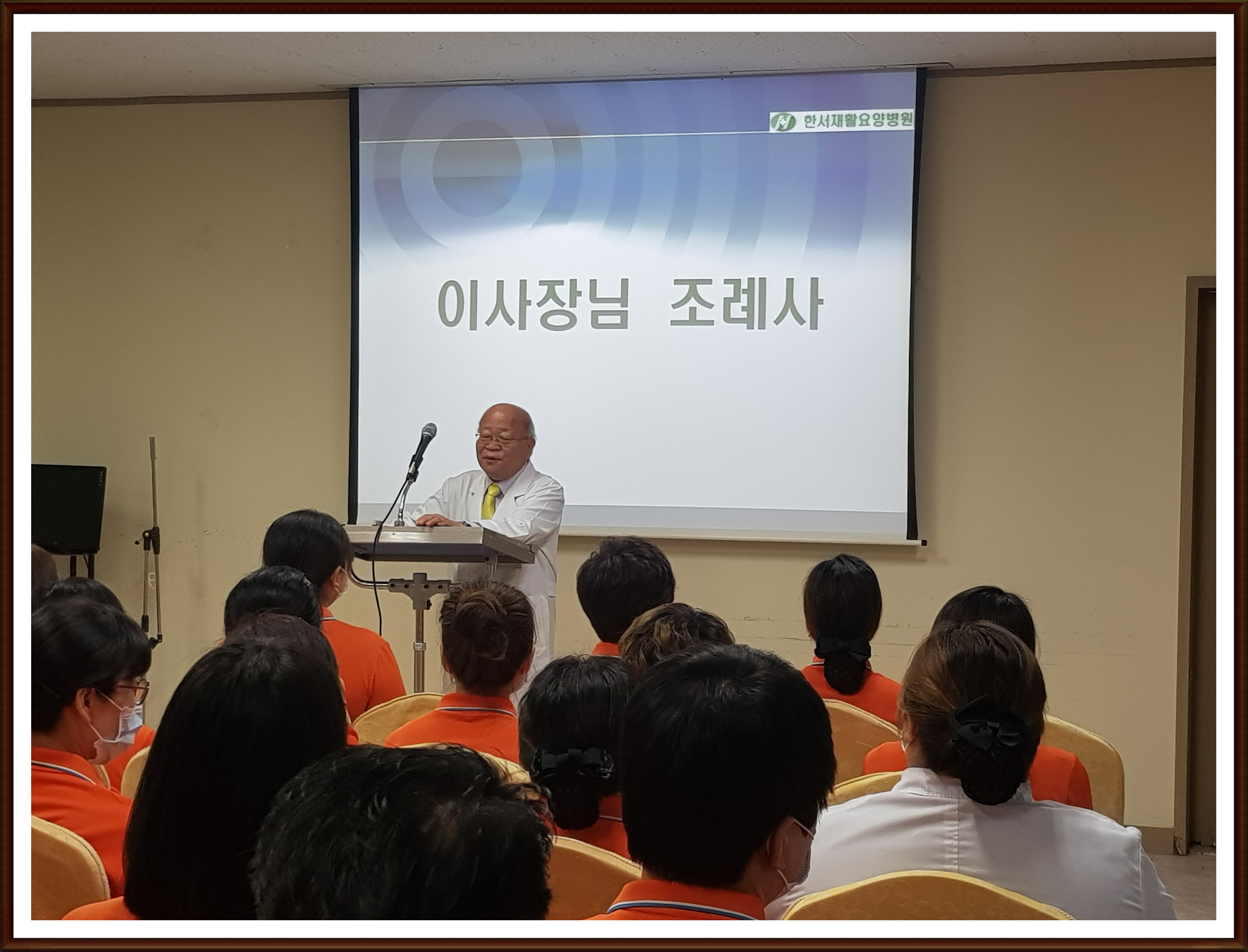 한서재활요양병원

이사장님 조례사